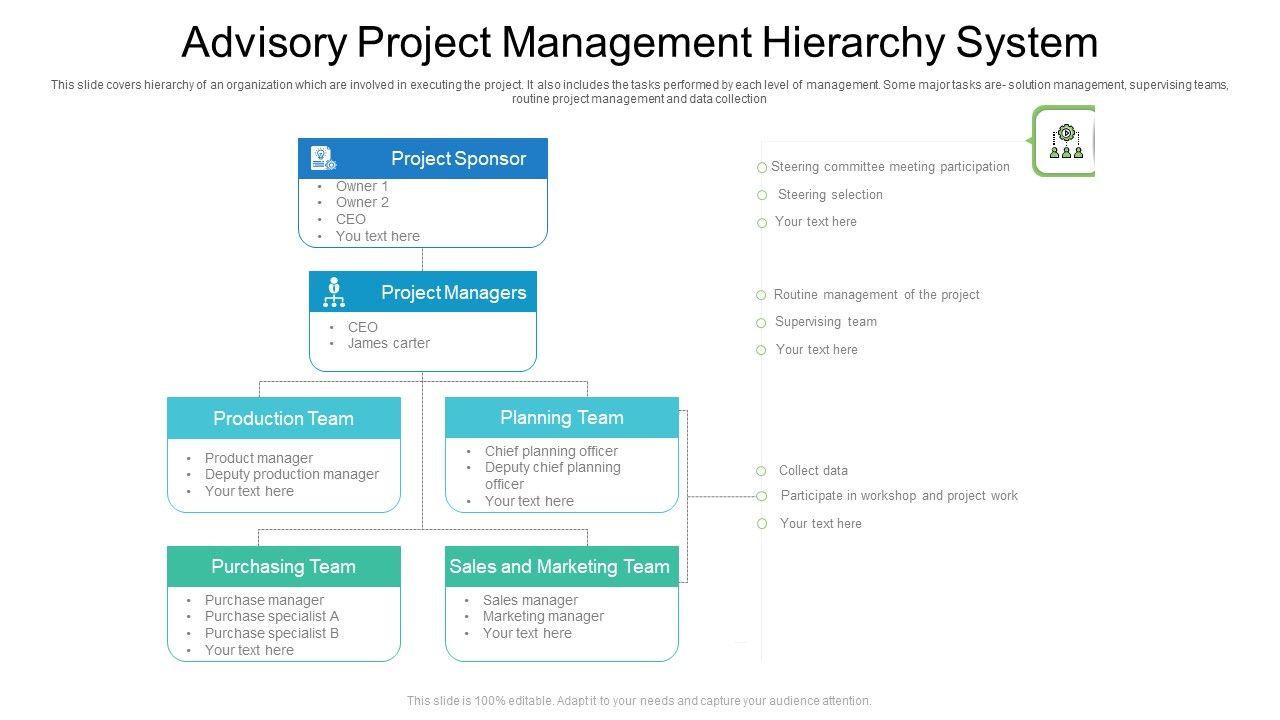 Advisory Project Management Hierarchy System

This slide covers hierarchy of an organization which are involved in executing the project. It also includes the tasks performed by each level of management. Some major tasks are- solution management, supervising teams, routine project management and data collection

Project Sponsor
• Owner 1
• Owner 2
• CEO
• You text here

Project Managers
• CEO
• James carter

Production Team
• Product manager
• Deputy production manager
• Your text here

Planning Team
• Chief planning officer
• Deputy chief planning officer
• Your text here

Purchasing Team
• Purchase manager
• Purchase specialist A
• Purchase specialist B
• Your text here

Sales and Marketing Team
• Sales manager
• Marketing manager
• Your text here

Steering committee meeting participation
Steering selection
Your text here

Routine management of the project
Supervising team
Your text here

Collect data
Participate in workshop and project work
Your text here

This slide is 100% editable. Adapt it to your needs and capture your audience attention.